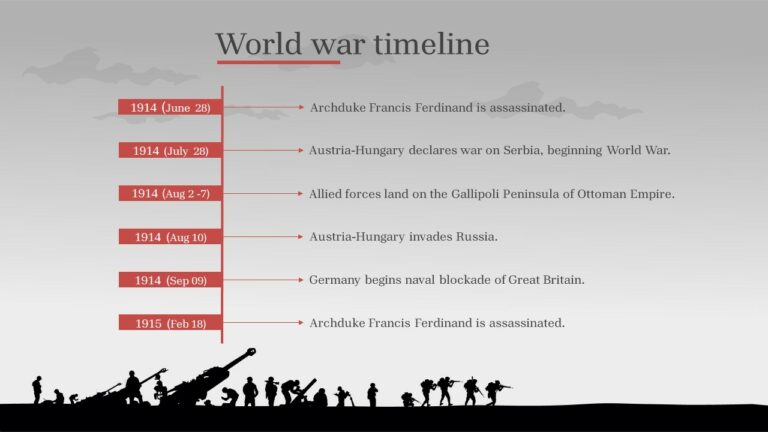 World war timeline

1914 (June 28) Archduke Francis Ferdinand is assassinated.

1914 (July 28) Austria-Hungary declares war on Serbia, beginning World War.

1914 (Aug 2 -7) Allied forces land on the Gallipoli Peninsula of Ottoman Empire.

1914 (Aug 10) Austria-Hungary invades Russia.

1914 (Sep 09) Germany begins naval blockade of Great Britain.

1915 (Feb 18) Archduke Francis Ferdinand is assassinated.